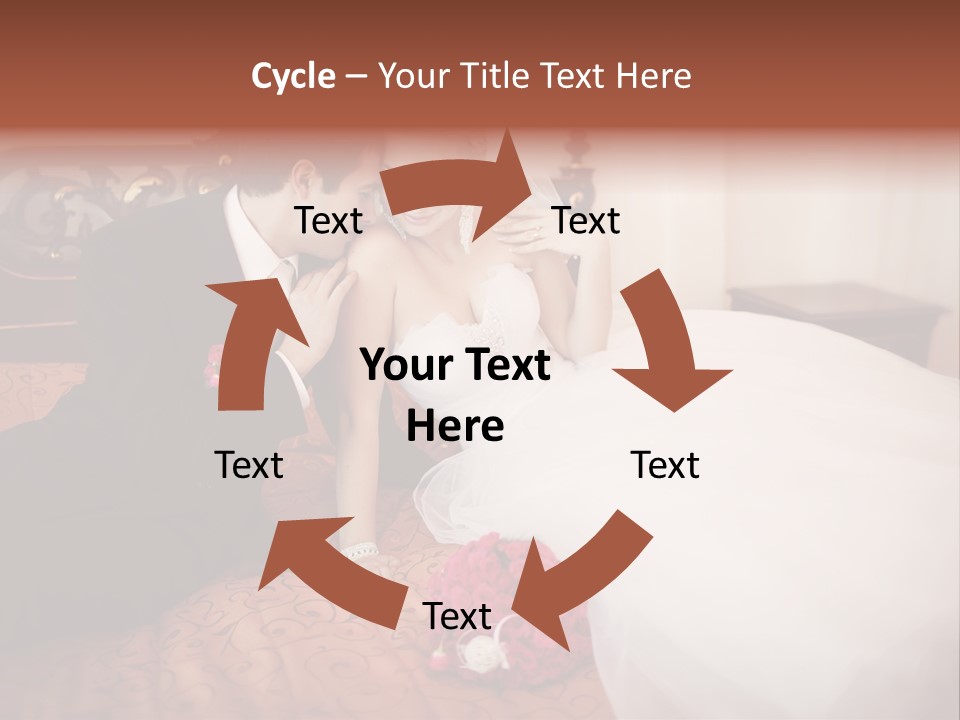 Cycle – Your Title Text Here

Text

Text

Your Text Here

Text

Text

Text